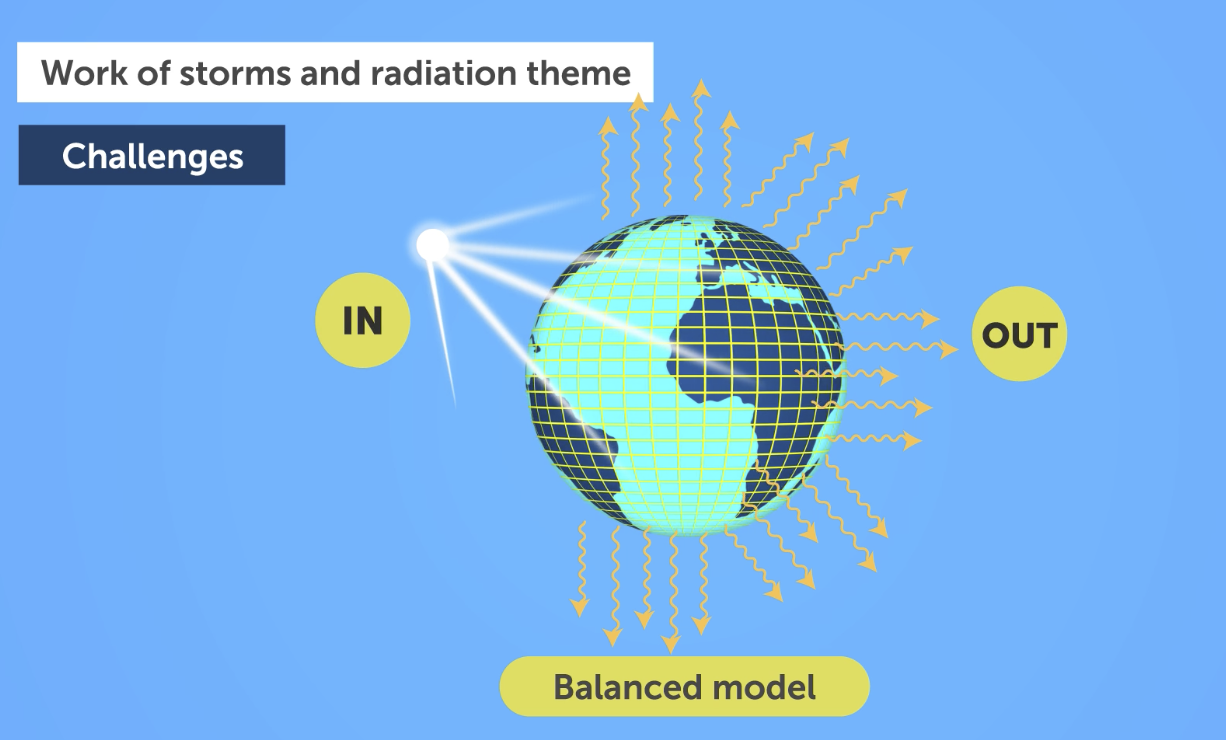 Work of storms and radiation theme

Challenges

IN

OUT

Balanced model